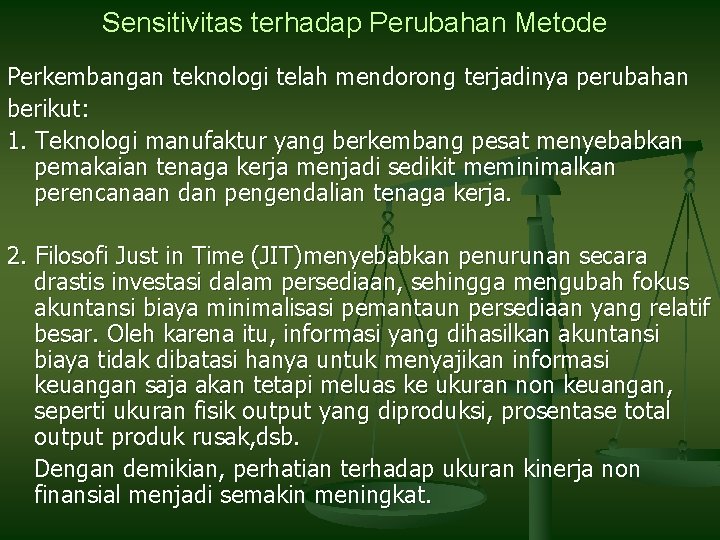 Sensitivitas terhadap Perubahan Metode

Perkembangan teknologi telah mendorong terjadinya perubahan berikut:

1. Teknologi manufaktur yang berkembang pesat menyebabkan pemakaian tenaga kerja menjadi sedikit meminimalkan perencanaan dan pengendalian tenaga kerja.

2. Filosofi Just in Time (JIT)menyebabkan penurunan secara drastis investasi dalam persediaan, sehingga mengubah fokus akuntansi biaya minimalisasi pemantaun persediaan yang relatif besar. Oleh karena itu, informasi yang dihasilkan akuntansi biaya tidak dibatasi hanya untuk menyajikan informasi keuangan saja akan tetapi meluas ke ukuran non keuangan, seperti ukuran fisik output yang diproduksi, prosentase total output produk rusak,dsb.

Dengan demikian, perhatian terhadap ukuran kinerja non finansial menjadi semakin meningkat.